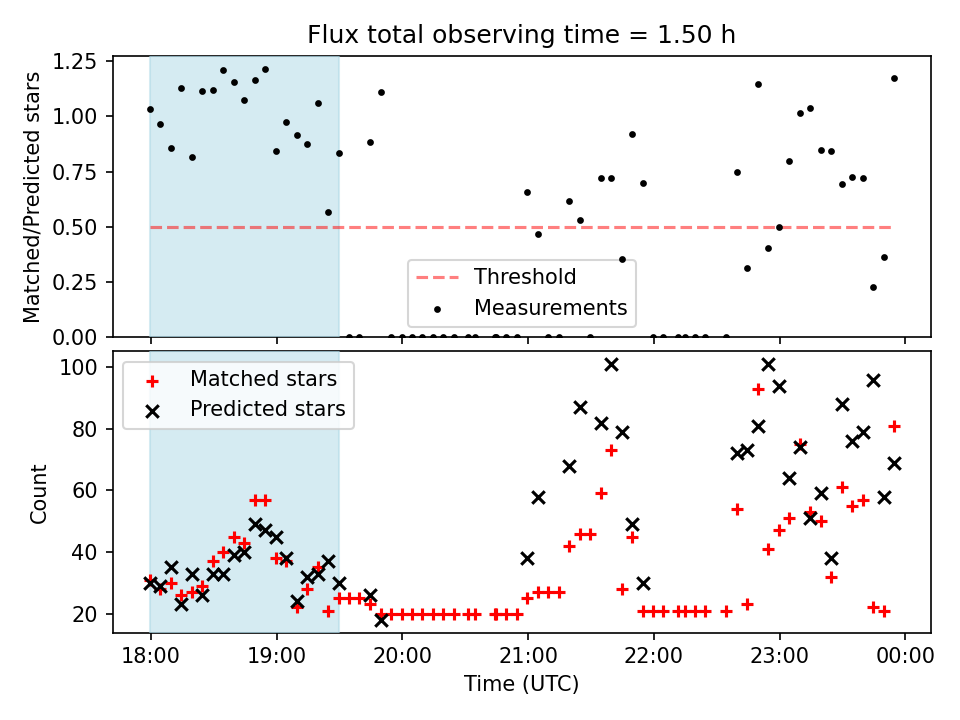 Flux total observing time = 1.50 h

Matched/Predicted stars

1.25
1.00
0.75
0.50
0.25
0.00

Threshold
Measurements

Count

100
80
60
40
20

Matched stars
Predicted stars

18:00
19:00
20:00
21:00
22:00
23:00
00:00

Time (UTC)